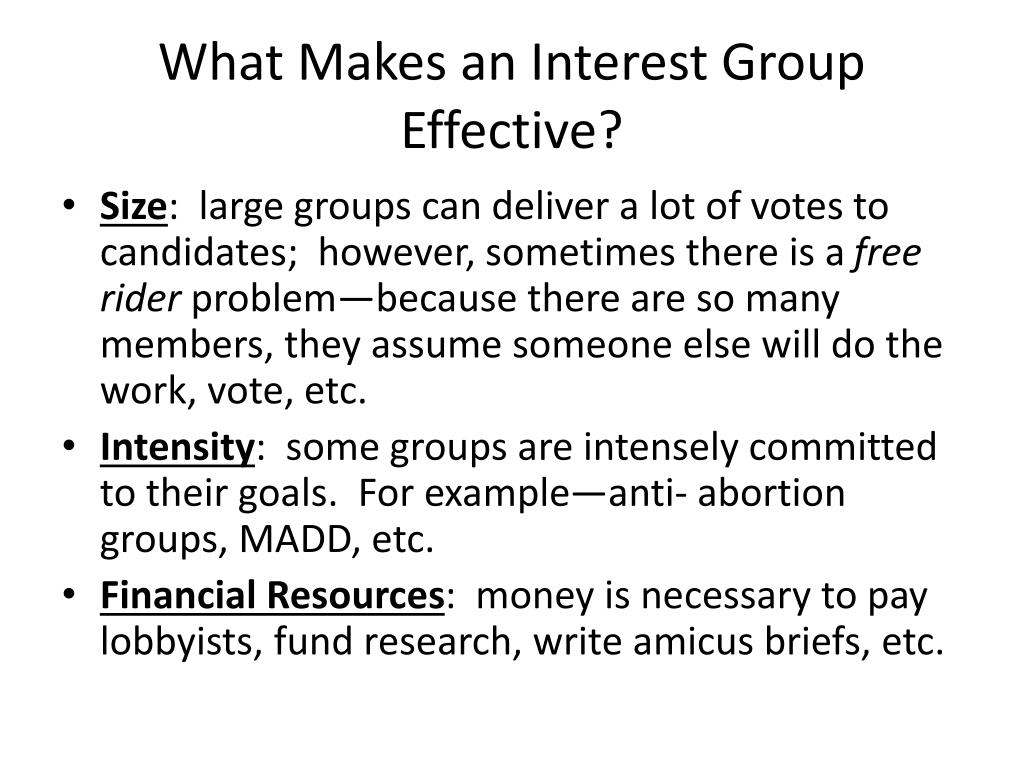 What Makes an Interest Group Effective?

• Size: large groups can deliver a lot of votes to candidates; however, sometimes there is a free rider problem—because there are so many members, they assume someone else will do the work, vote, etc.
• Intensity: some groups are intensely committed to their goals. For example—anti- abortion groups, MADD, etc.
• Financial Resources: money is necessary to pay lobbyists, fund research, write amicus briefs, etc.